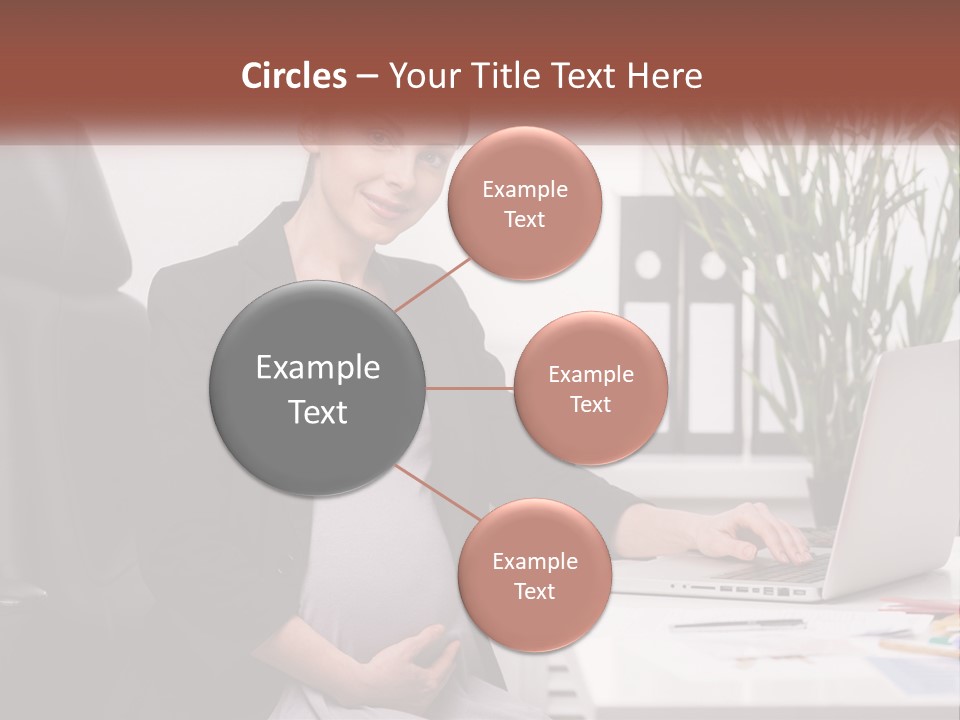 Circles – Your Title Text Here

Example Text

Example Text

Example Text

Example Text